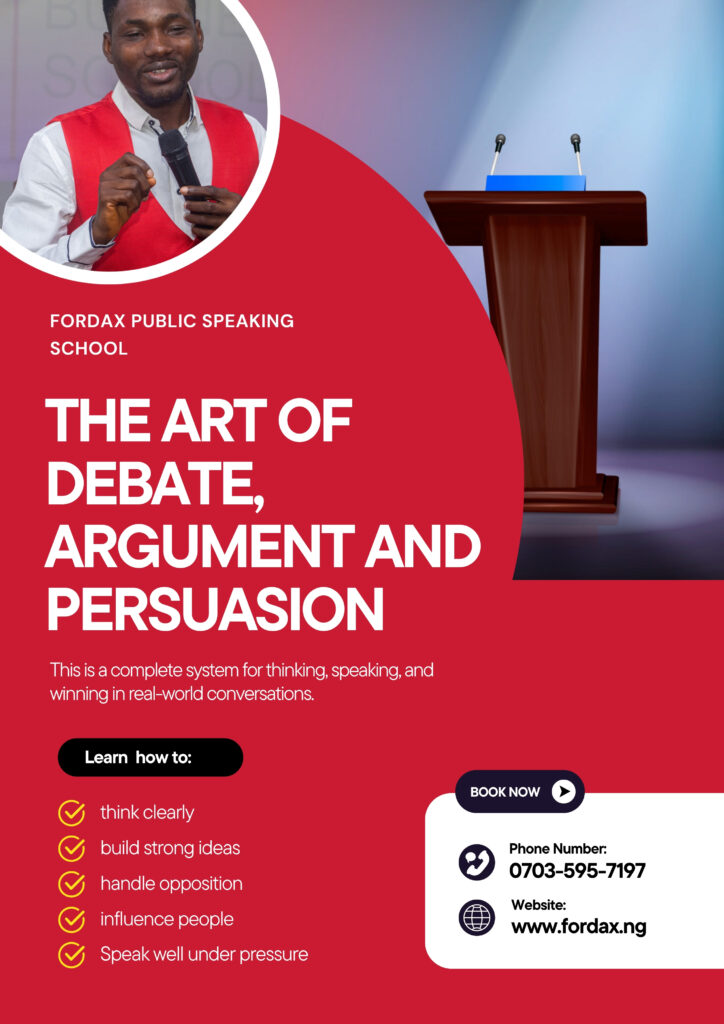 FORDAX PUBLIC SPEAKING SCHOOL

THE ART OF DEBATE, ARGUMENT AND PERSUASION

This is a complete system for thinking, speaking, and winning in real-world conversations.

Learn how to:

think clearly
build strong ideas
handle opposition
influence people
Speak well under pressure

BOOK NOW

Phone Number:
0703-595-7197

Website:
www.fordax.ng